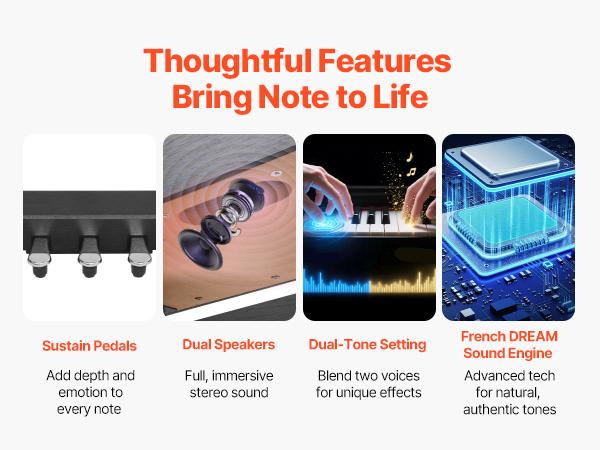 Thoughtful Features Bring Note to Life

Sustain Pedals

Add depth and emotion to every note

Dual Speakers

Full, immersive stereo sound

Dual-Tone Setting

Blend two voices for unique effects

French DREAM Sound Engine

Advanced tech for natural, authentic tones